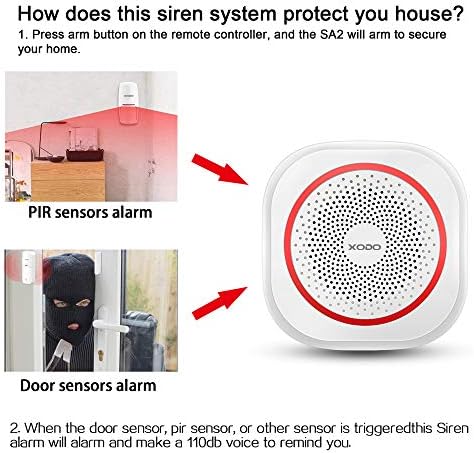 How does this siren system protect you house?

1. Press arm button on the remote controller, and the SA2 will arm to secure your home.

PIR sensors alarm

XODO

Door sensors alarm

2. When the door sensor, pir sensor, or other sensor is triggeredthis Siren alarm will alarm and make a 110db voice to remind you.